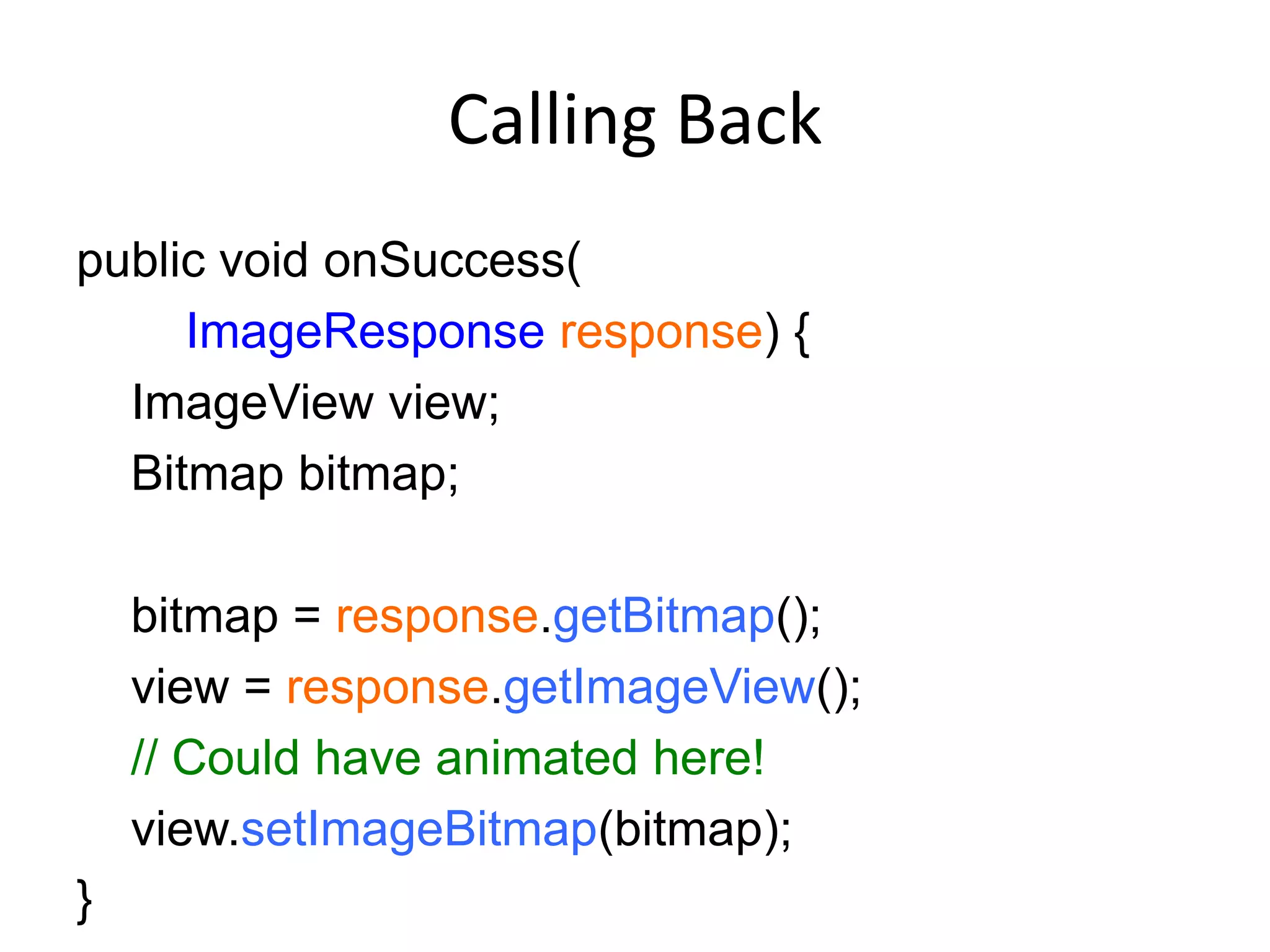 Calling Back

public void onSuccess(
ImageResponse response) {
ImageView view;
Bitmap bitmap;

bitmap = response.getBitmap();
view = response.getImageView();
// Could have animated here!
view.setImageBitmap(bitmap);
}